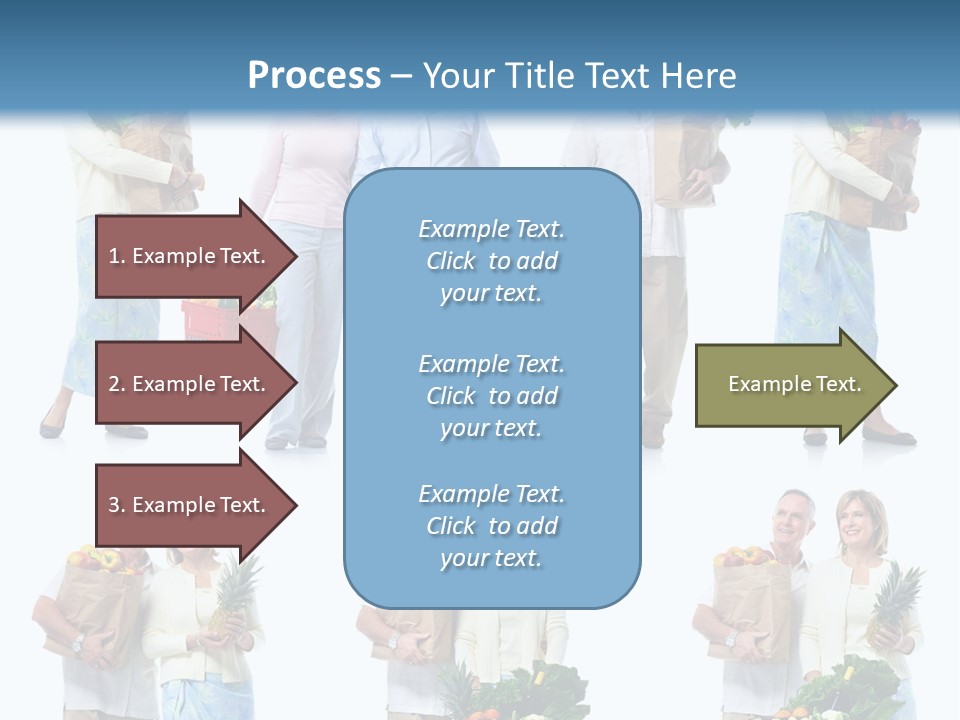 Process – Your Title Text Here

1. Example Text.

2. Example Text.

3. Example Text.

Example Text. Click to add your text.

Example Text. Click to add your text.

Example Text. Click to add your text.

Example Text.